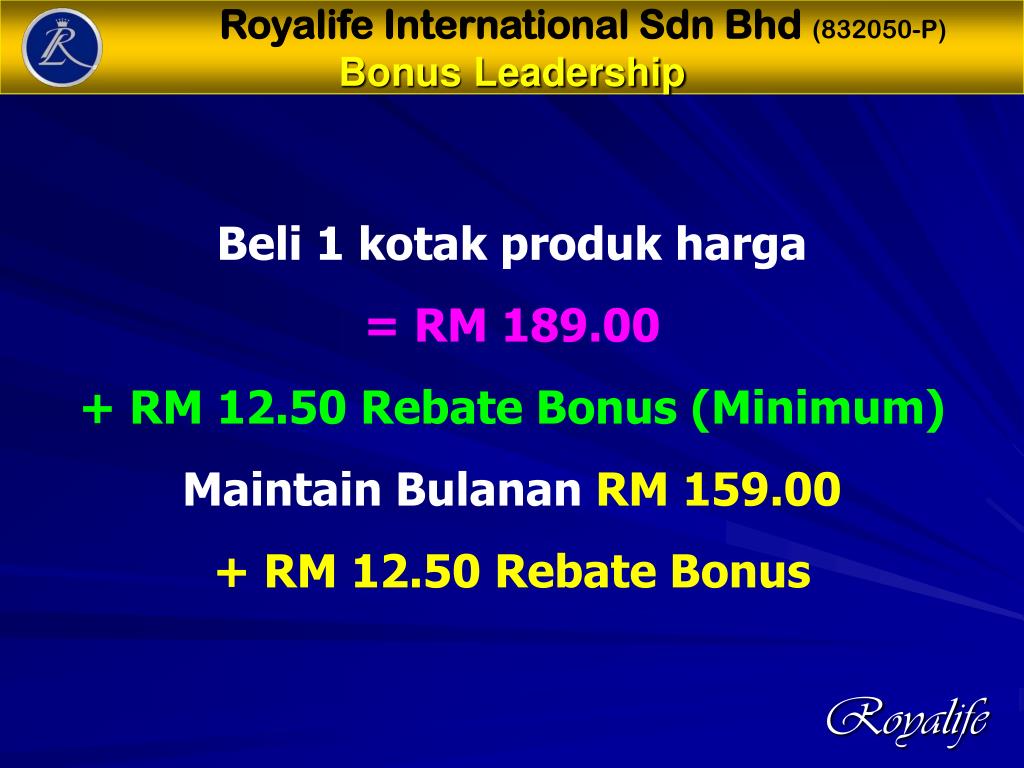 R

Royalife International Sdn Bhd (832050-P)
Bonus Leadership

Beli 1 kotak produk harga
= RM 189.00
+ RM 12.50 Rebate Bonus (Minimum)
Maintain Bulanan RM 159.00
+ RM 12.50 Rebate Bonus

Royalife